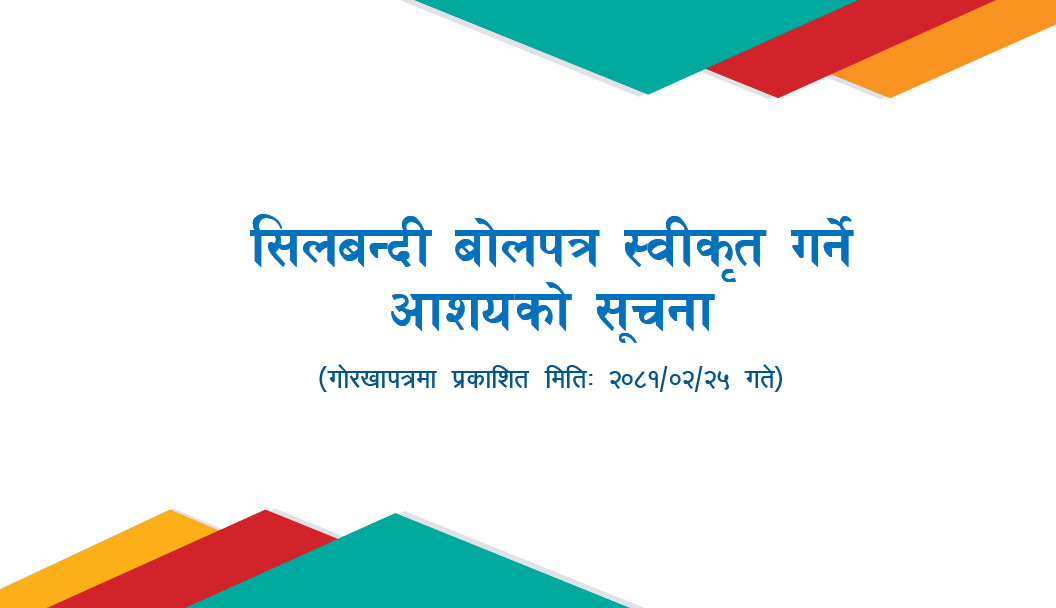 सिलबन्दी बोलपत्र स्वीकृत गर्ने आशयको सूचना

(गोरखापत्रमा प्रकाशित मितिः २०८१/०२/२५ गते)